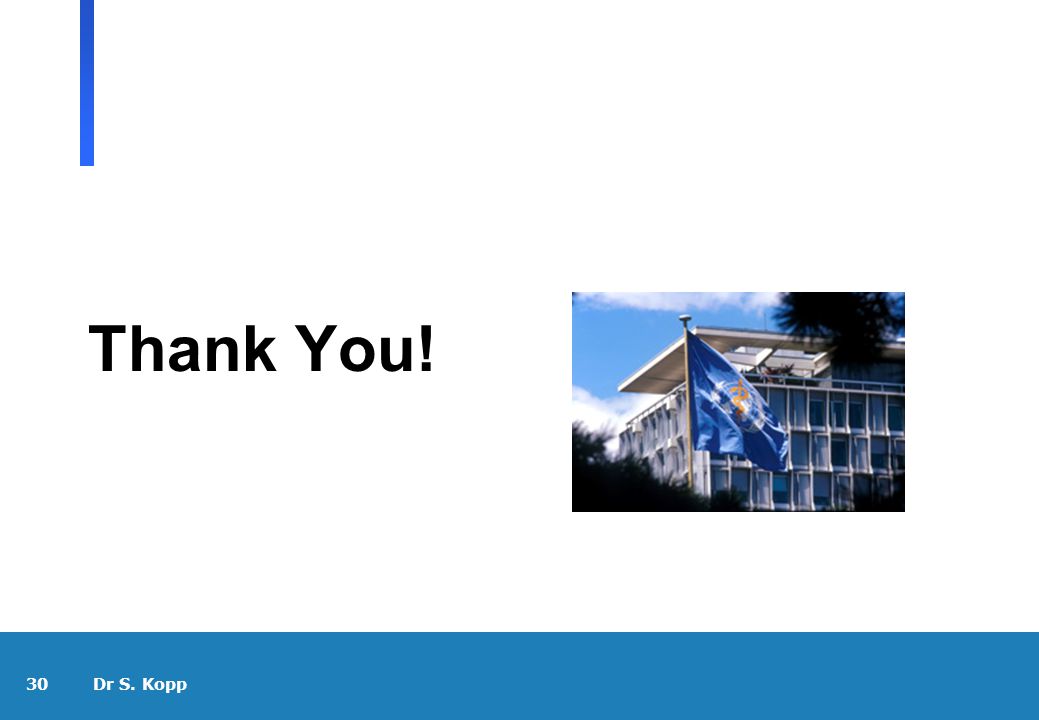 Thank You!

30 Dr S. Kopp